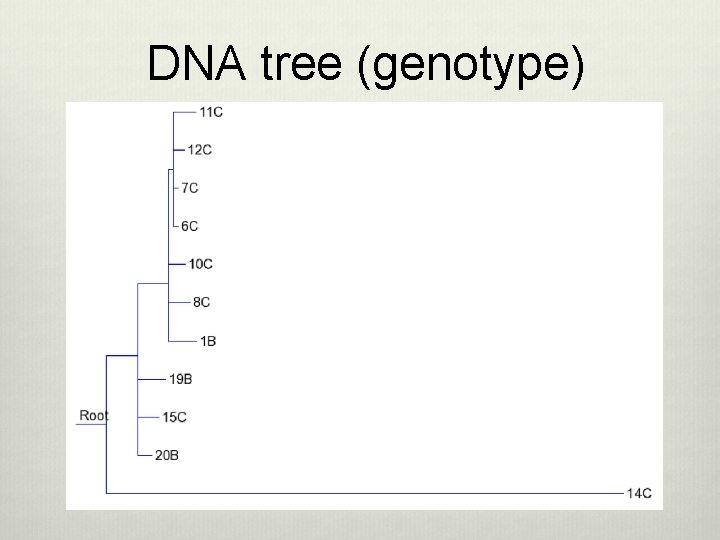 DNA tree (genotype)

11C
12C
7C
6C
10C
8C
1B
19B
Root
15C
20B
14C